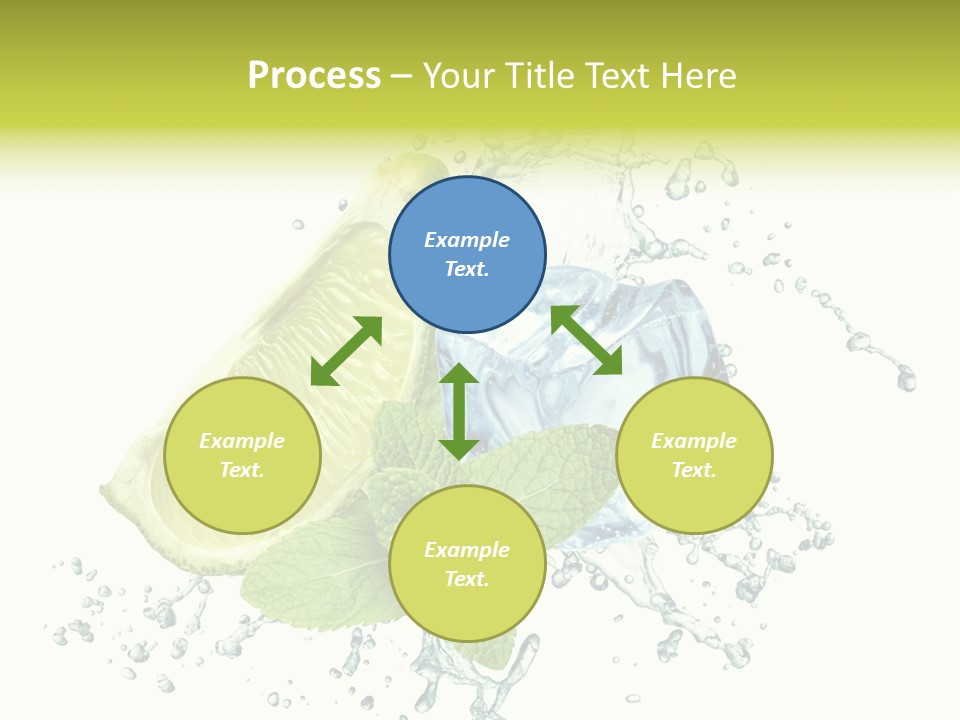 Process – Your Title Text Here

Example Text.

Example Text.

Example Text.

Example Text.